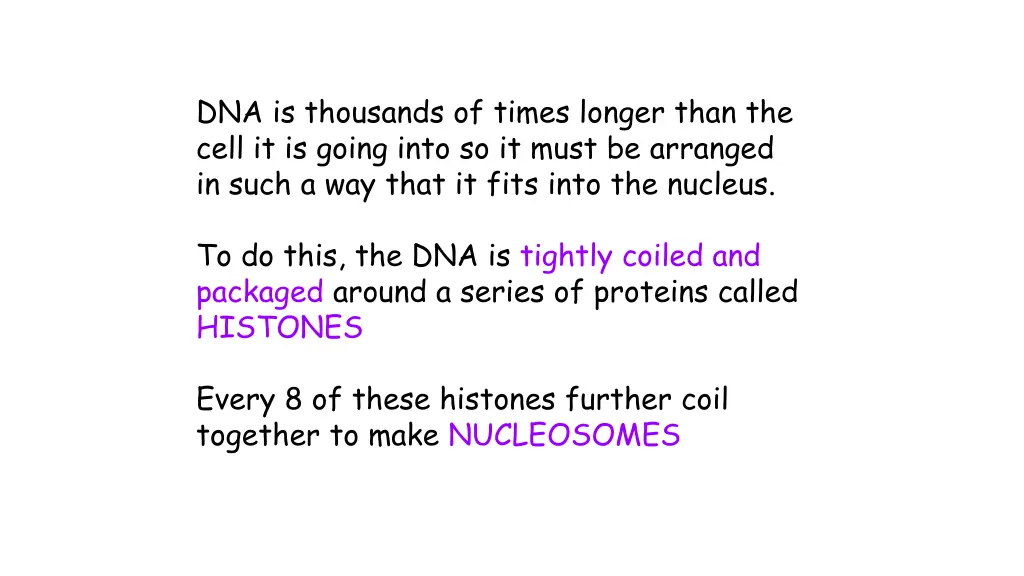 DNA is thousands of times longer than the cell it is going into so it must be arranged in such a way that it fits into the nucleus.

To do this, the DNA is tightly coiled and packaged around a series of proteins called HISTONES

Every 8 of these histones further coil together to make NUCLEOSOMES